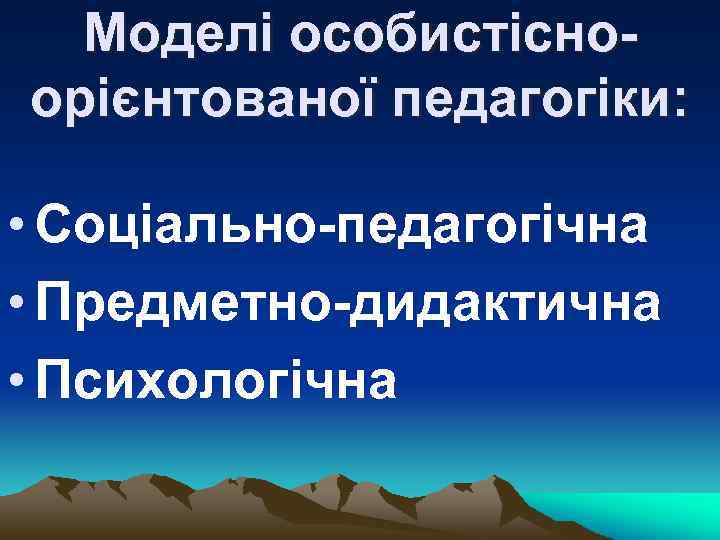 Моделі особистісно-орієнтованої педагогіки:

• Соціально-педагогічна
• Предметно-дидактична
• Психологічна